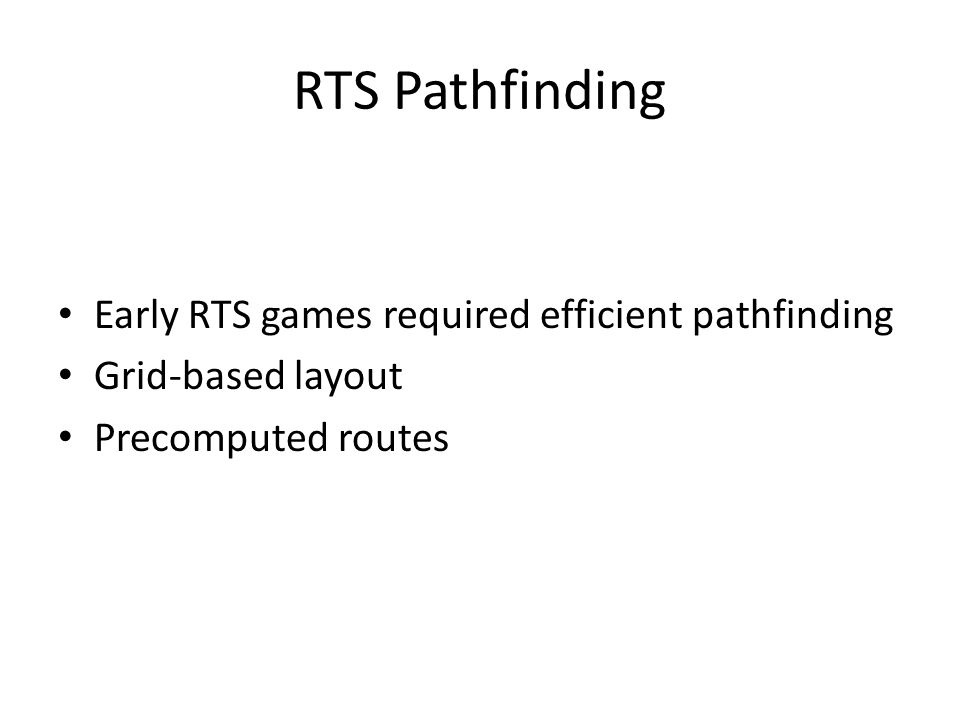 RTS Pathfinding

• Early RTS games required efficient pathfinding
• Grid-based layout
• Precomputed routes